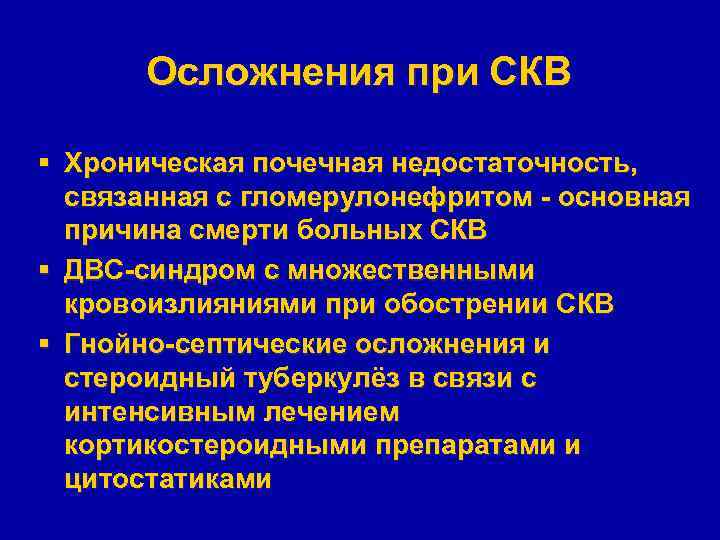 Осложнения при СКВ

▪ Хроническая почечная недостаточность, связанная с гломерулонефритом - основная причина смерти больных СКВ

▪ ДВС-синдром с множественными кровоизлияниями при обострении СКВ

▪ Гнойно-септические осложнения и стероидный туберкулёз в связи с интенсивным лечением кортикостероидными препаратами и цитостатиками